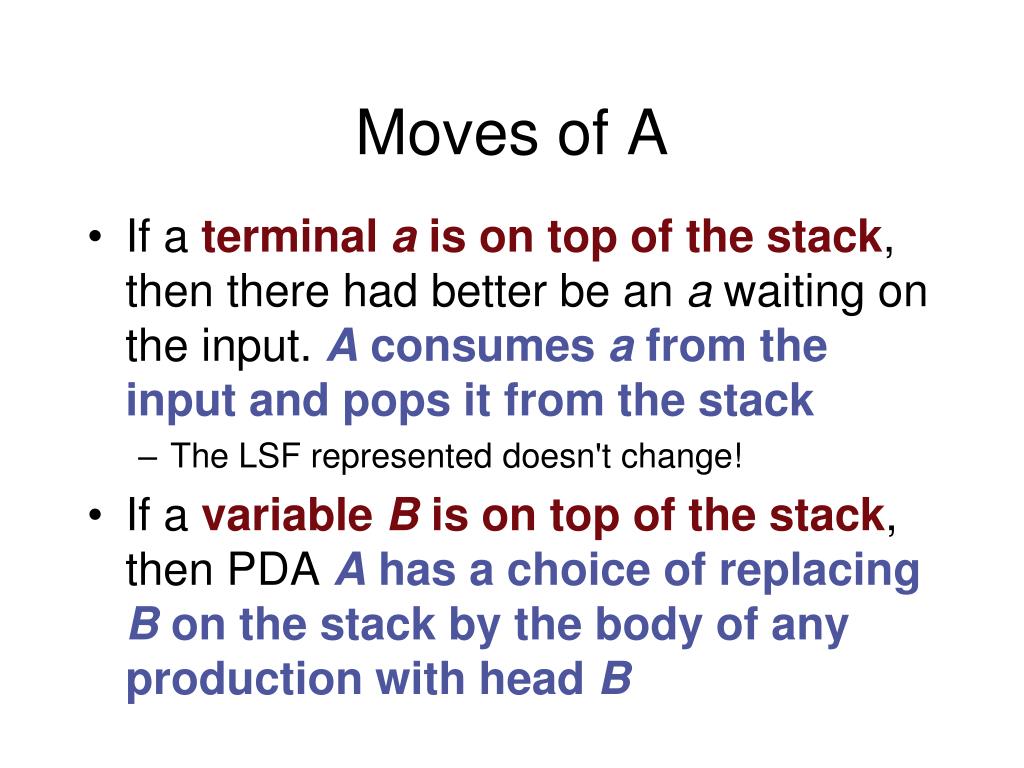 Moves of A

• If a terminal a is on top of the stack, then there had better be an a waiting on the input. A consumes a from the input and pops it from the stack
  – The LSF represented doesn't change!
• If a variable B is on top of the stack, then PDA A has a choice of replacing B on the stack by the body of any production with head B